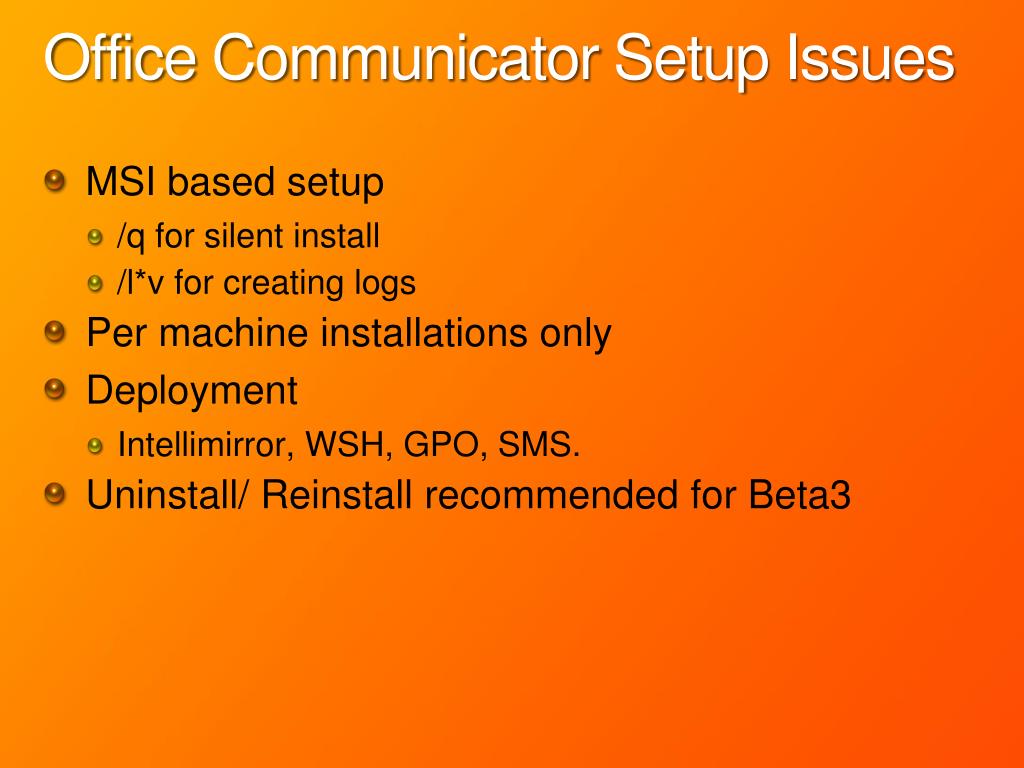 Office Communicator Setup Issues

MSI based setup

/q for silent install

/l*v for creating logs

Per machine installations only

Deployment

Intellimirror, WSH, GPO, SMS.

Uninstall/ Reinstall recommended for Beta3